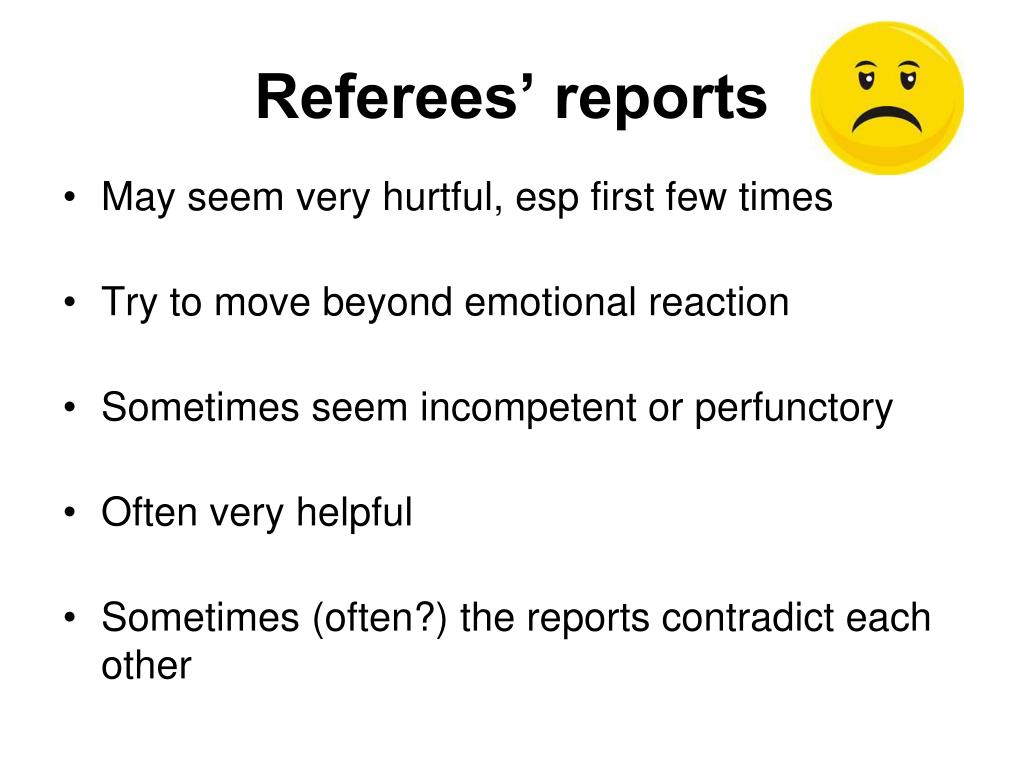 Referees’ reports

• May seem very hurtful, esp first few times

• Try to move beyond emotional reaction

• Sometimes seem incompetent or perfunctory

• Often very helpful

• Sometimes (often?) the reports contradict each other